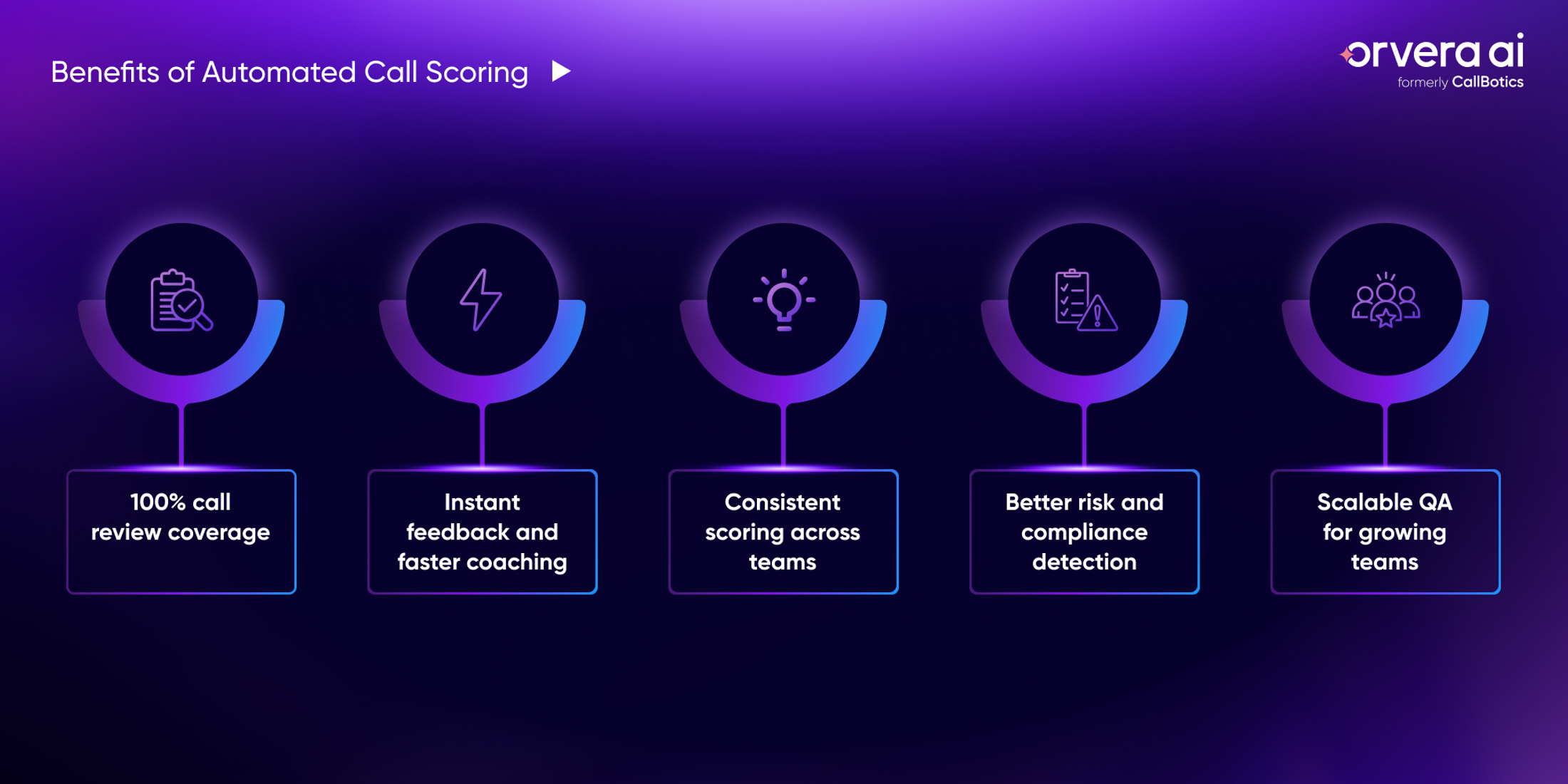 Benefits of Automated Call Scoring

orvera ai
formerly CallBotics

100% call review coverage

Instant feedback and faster coaching

Consistent scoring across teams

Better risk and compliance detection

Scalable QA for growing teams